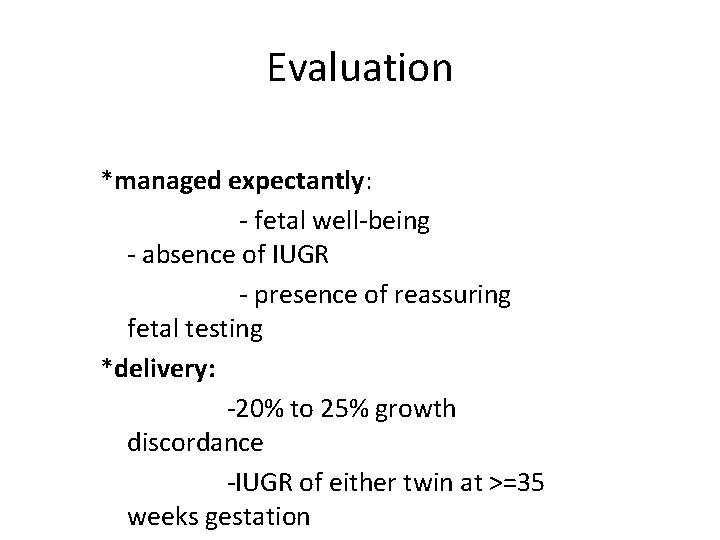 Evaluation

*managed expectantly:

- fetal well-being
- absence of IUGR
- presence of reassuring fetal testing

*delivery:

-20% to 25% growth discordance
-IUGR of either twin at >=35 weeks gestation